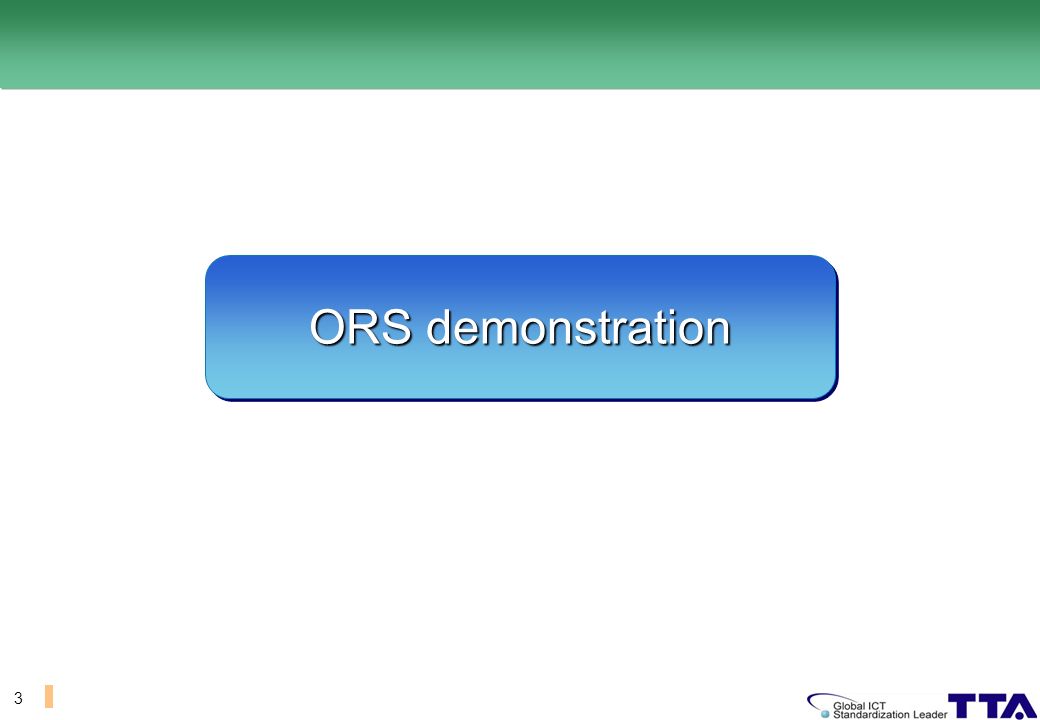 ORS demonstration

3

Global ICT Standardization Leader TTA